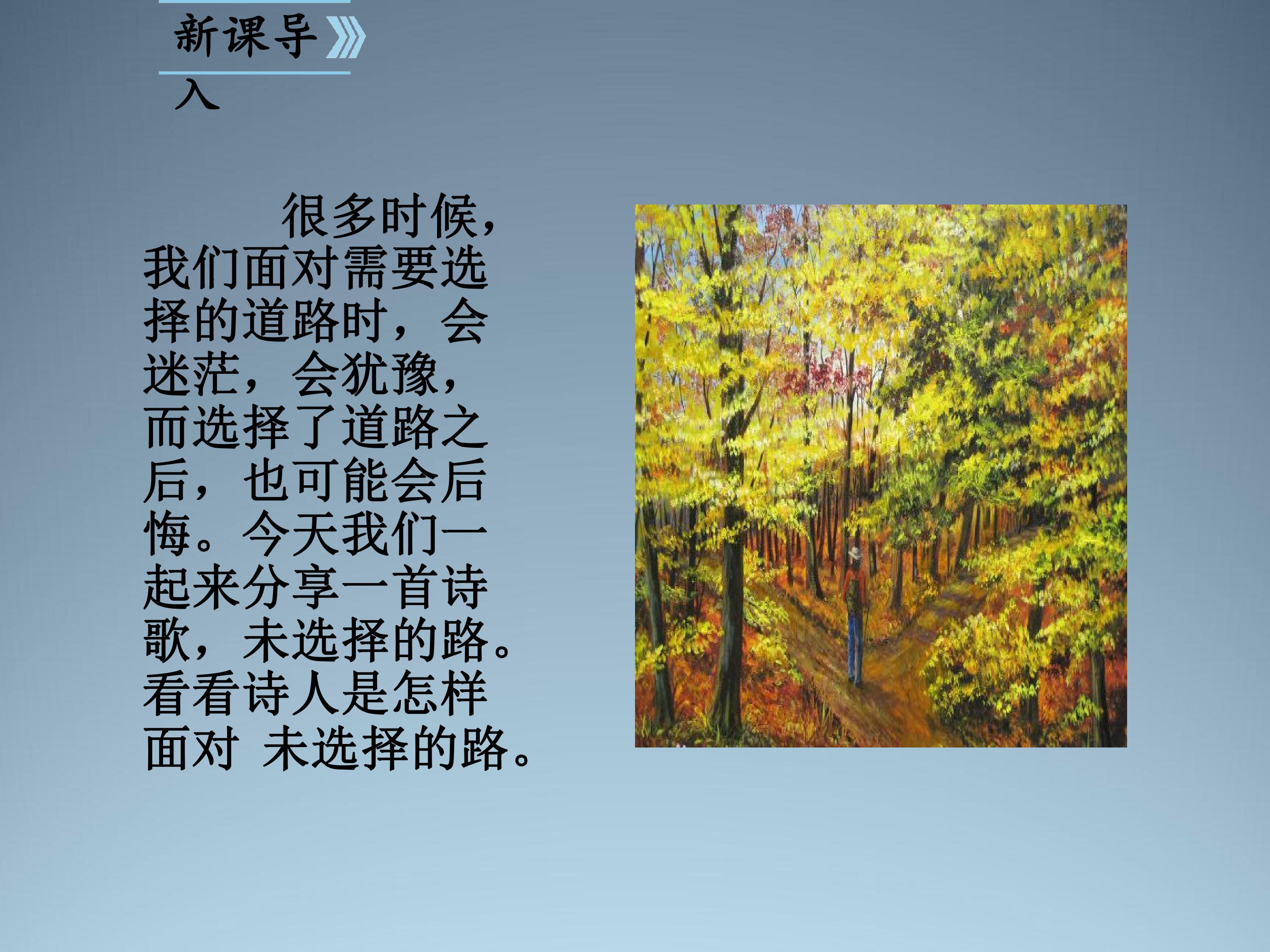 新课导入

很多时候，我们面对需要选择的道路时，会迷茫，会犹豫，而选择了道路之后，也可能会后悔。今天我们一起来分享一首诗歌，未选择的路。看看诗人是怎样面对 未选择的路。